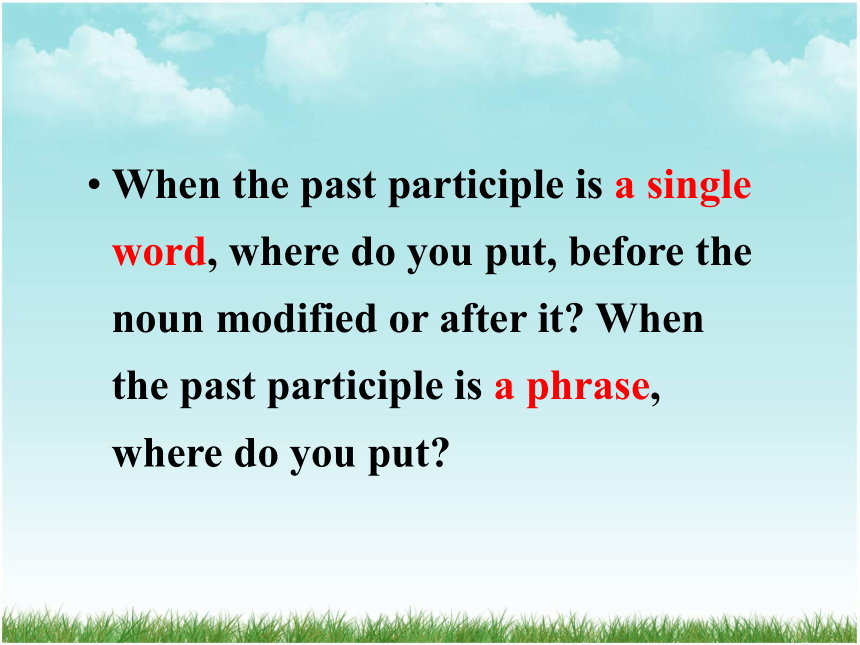 • When the past participle is a single word, where do you put, before the noun modified or after it? When the past participle is a phrase, where do you put?